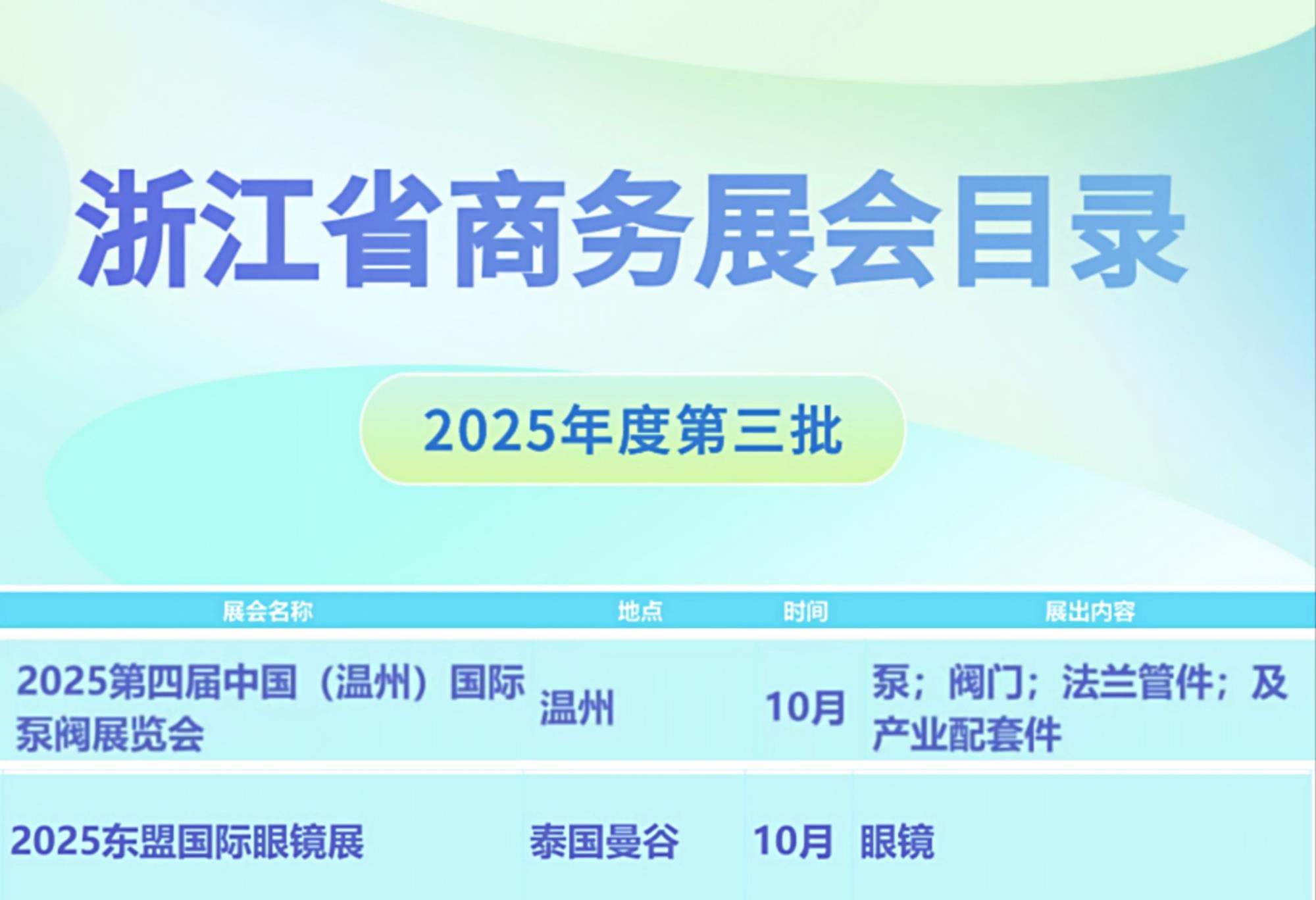 浙江省商务展会目录

2025年度第三批

| 展会名称 | 地点 | 时间 | 展出内容 |
|---|---|---|---|
| 2025第四届中国（温州）国际泵阀展览会 | 温州 | 10月 | 泵；阀门；法兰管件；及产业配套件 |
| 2025东盟国际眼镜展 | 泰国曼谷 | 10月 | 眼镜 |